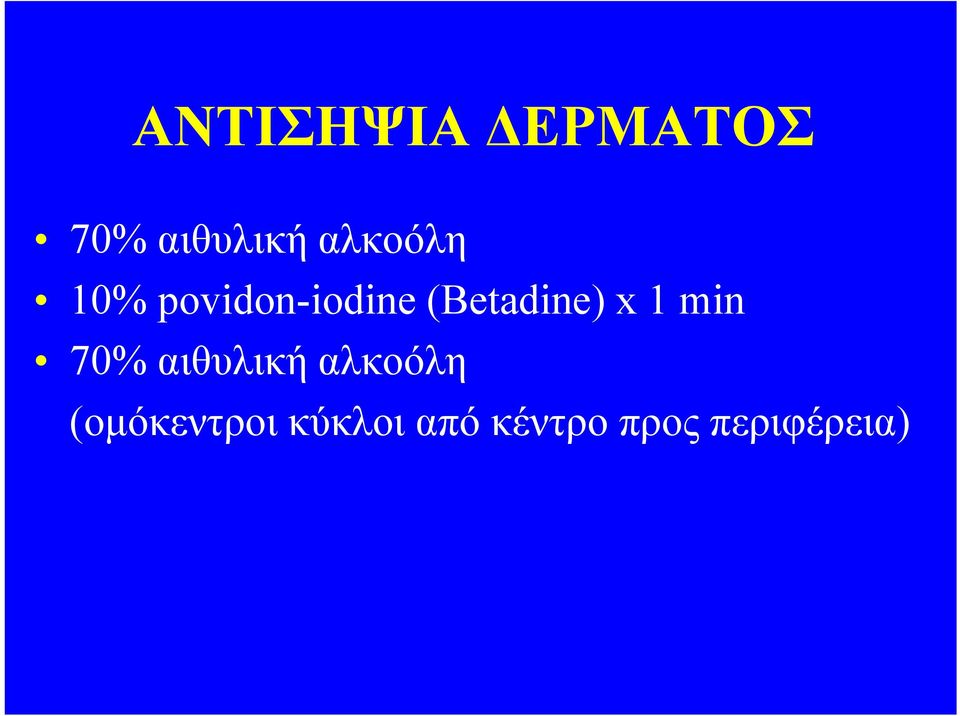 ΑΝΤΙΣΗΨΙΑ ΔΕΡΜΑΤΟΣ

• 70% αιθυλική αλκοόλη
• 10% povidon-iodine (Betadine) x 1 min
• 70% αιθυλική αλκοόλη
(ομόκεντροι κύκλοι από κέντρο προς περιφέρεια)